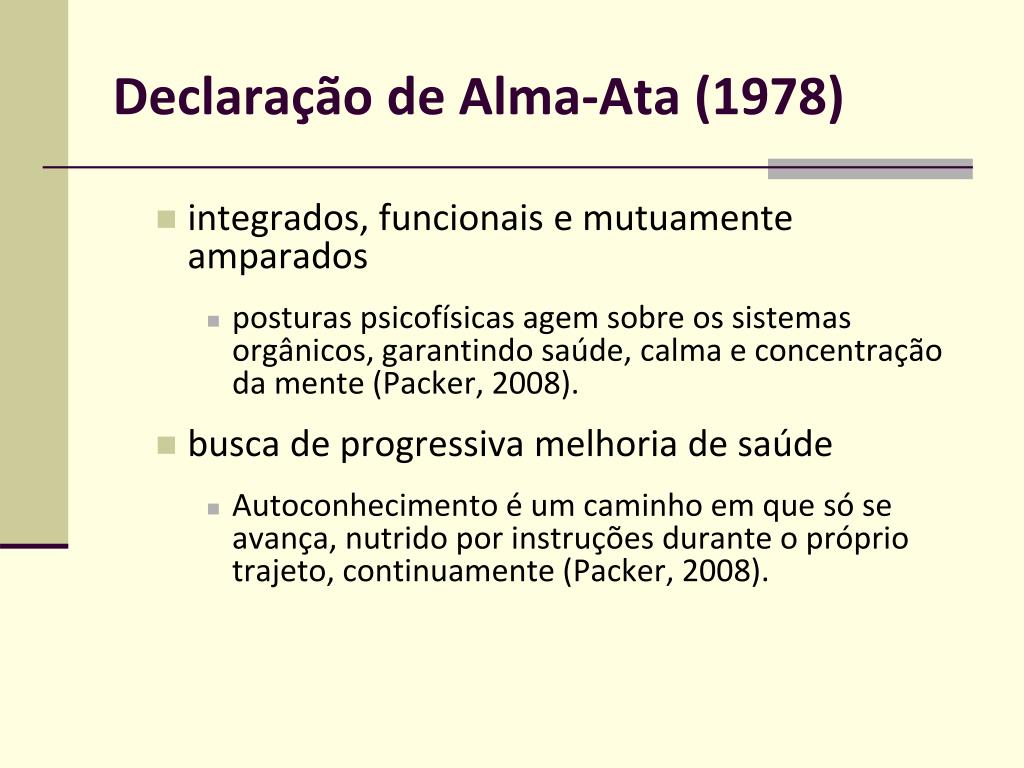 Declaração de Alma-Ata (1978)

integrados, funcionais e mutuamente amparados

posturas psicofísicas agem sobre os sistemas orgânicos, garantindo saúde, calma e concentração da mente (Packer, 2008).

busca de progressiva melhoria de saúde

Autoconhecimento é um caminho em que só se avança, nutrido por instruções durante o próprio trajeto, continuamente (Packer, 2008).